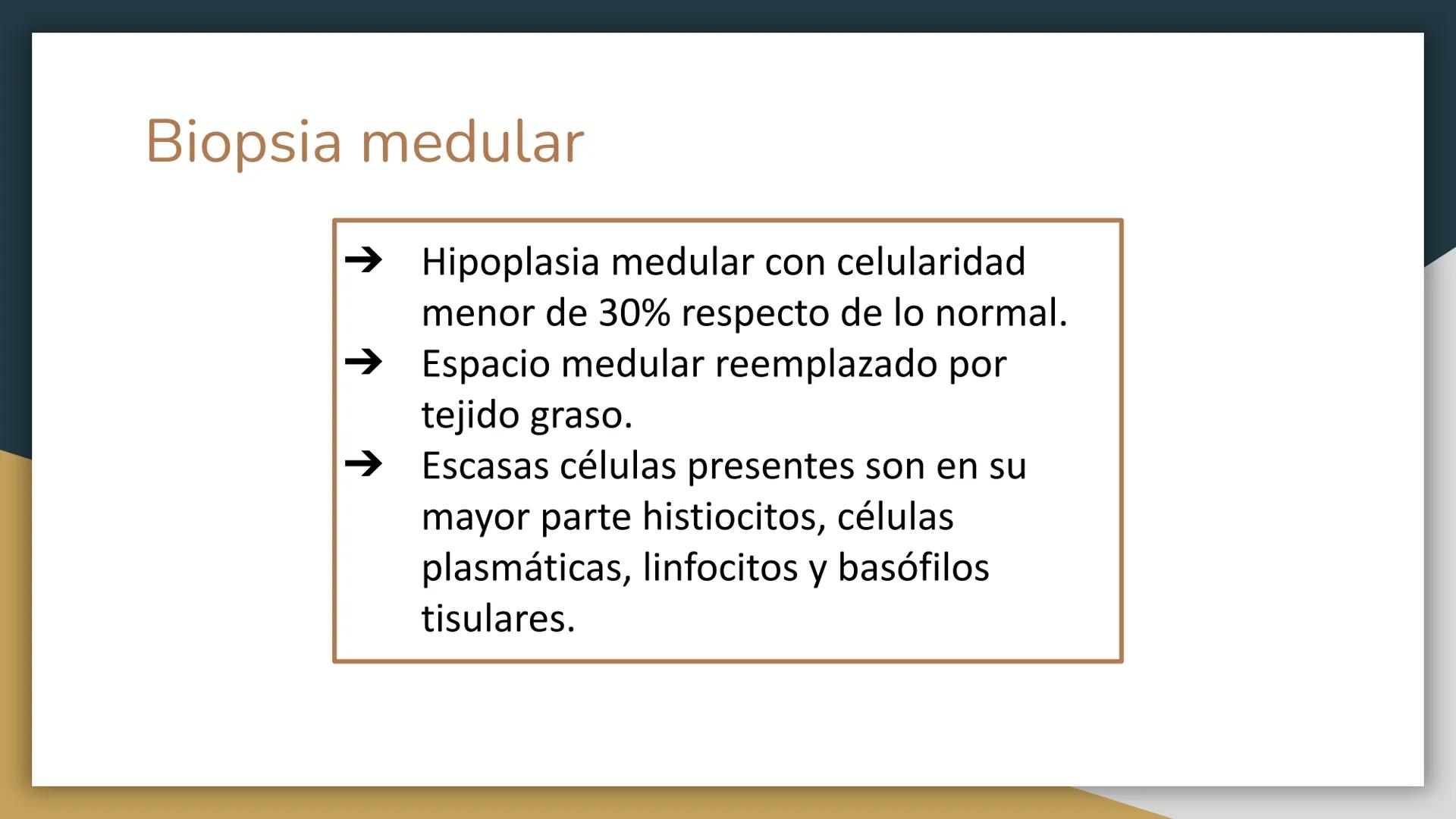 Biopsia medular

➔ Hipoplasia medular con celularidad menor de 30% respecto de lo normal.
➔ Espacio medular reemplazado por tejido graso.
➔ Escasas células presentes son en su mayor parte histiocitos, células plasmáticas, linfocitos y basófilos tisulares.